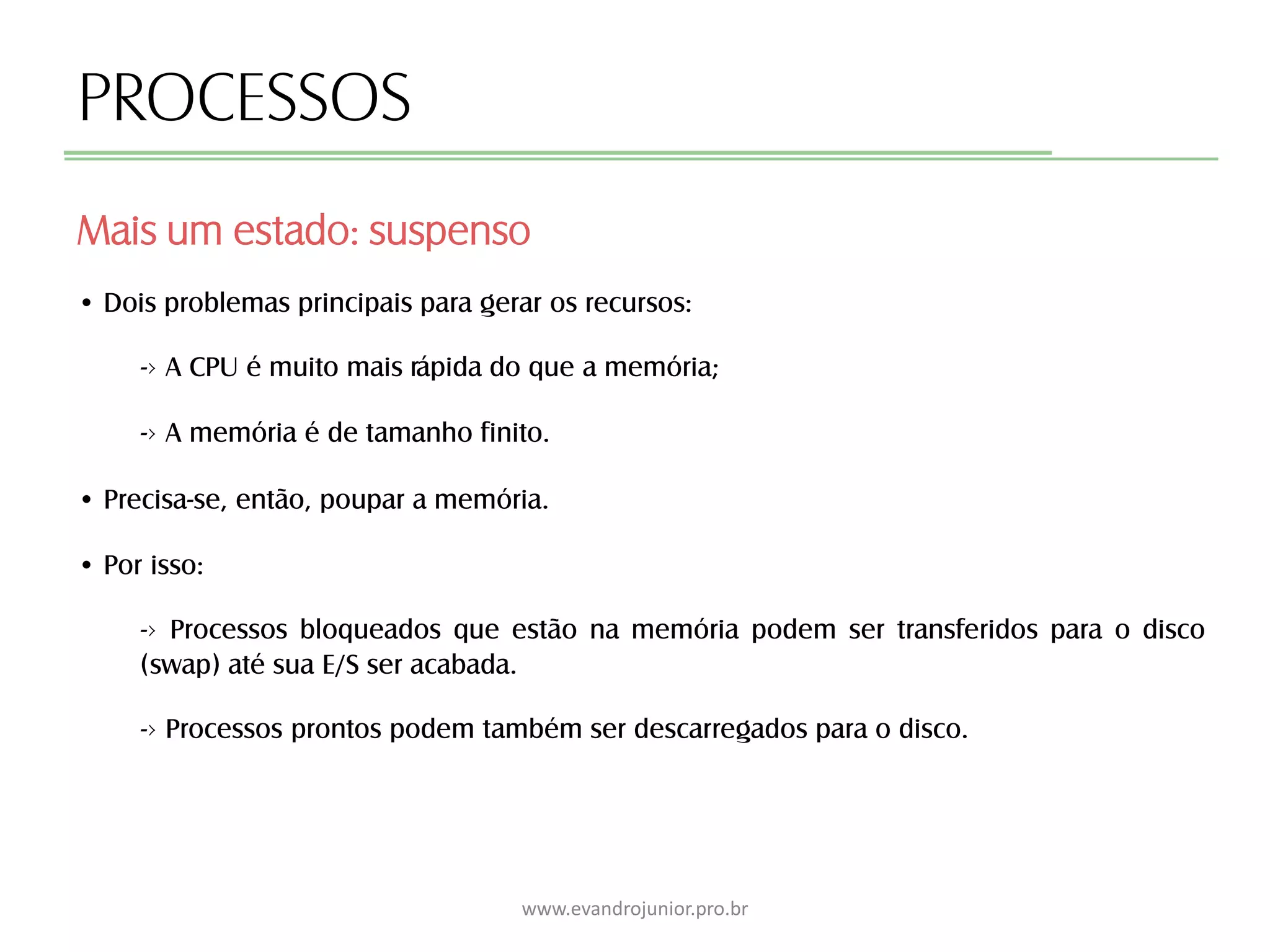 PROCESSOS

Mais um estado: suspenso

• Dois problemas principais para gerar os recursos:

-> A CPU é muito mais rápida do que a memória;

-> A memória é de tamanho finito.

• Precisa-se, então, poupar a memória.

• Por isso:

-> Processos bloqueados que estão na memória podem ser transferidos para o disco (swap) até sua E/S ser acabada.

-> Processos prontos podem também ser descarregados para o disco.

www.evandrojunior.pro.br